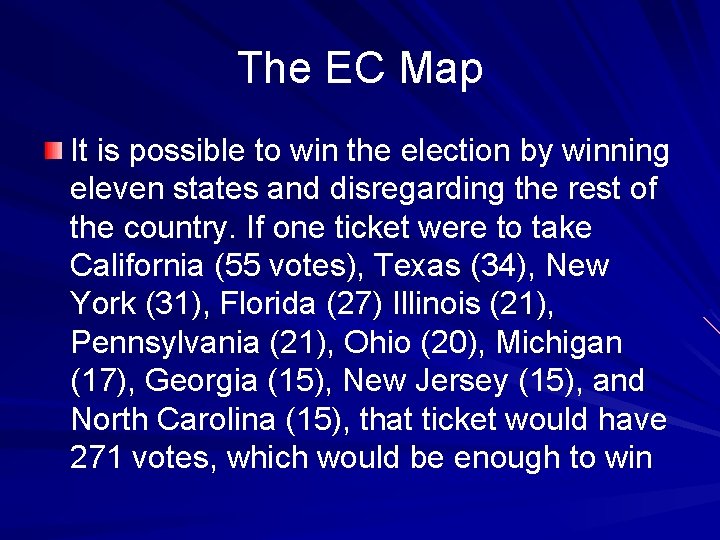 The EC Map

It is possible to win the election by winning eleven states and disregarding the rest of the country. If one ticket were to take California (55 votes), Texas (34), New York (31), Florida (27) Illinois (21), Pennsylvania (21), Ohio (20), Michigan (17), Georgia (15), New Jersey (15), and North Carolina (15), that ticket would have 271 votes, which would be enough to win